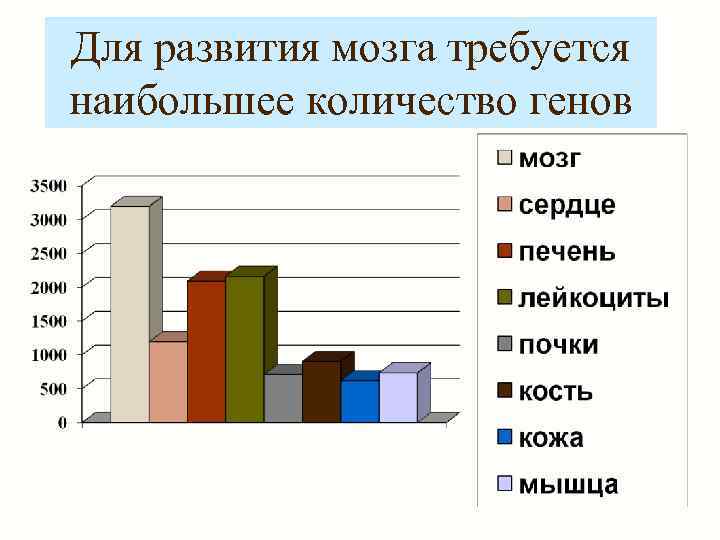 Для развития мозга требуется наибольшее количество генов

3500
3000
2500
2000
1500
1000
500
0

мозг
сердце
печень
лейкоциты
почки
кость
кожа
мышца